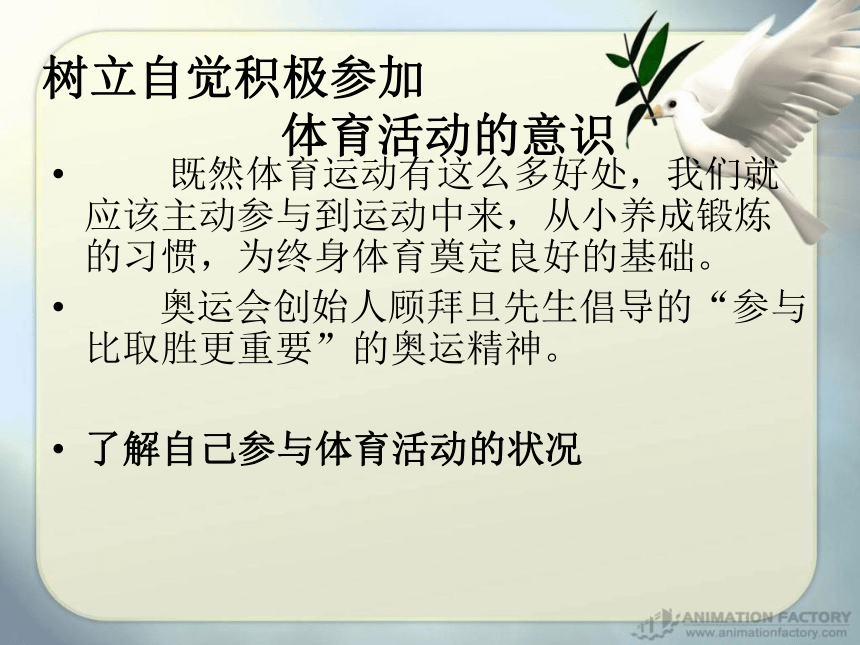 树立自觉积极参加
体育活动的意识

• 既然体育运动有这么多好处，我们就应该主动参与到运动中来，从小养成锻炼的习惯，为终身体育奠定良好的基础。

• 奥运会创始人顾拜旦先生倡导的“参与比取胜更重要”的奥运精神。

• 了解自己参与体育活动的状况

ANIMATION FACTORY
www.animationfactory.com